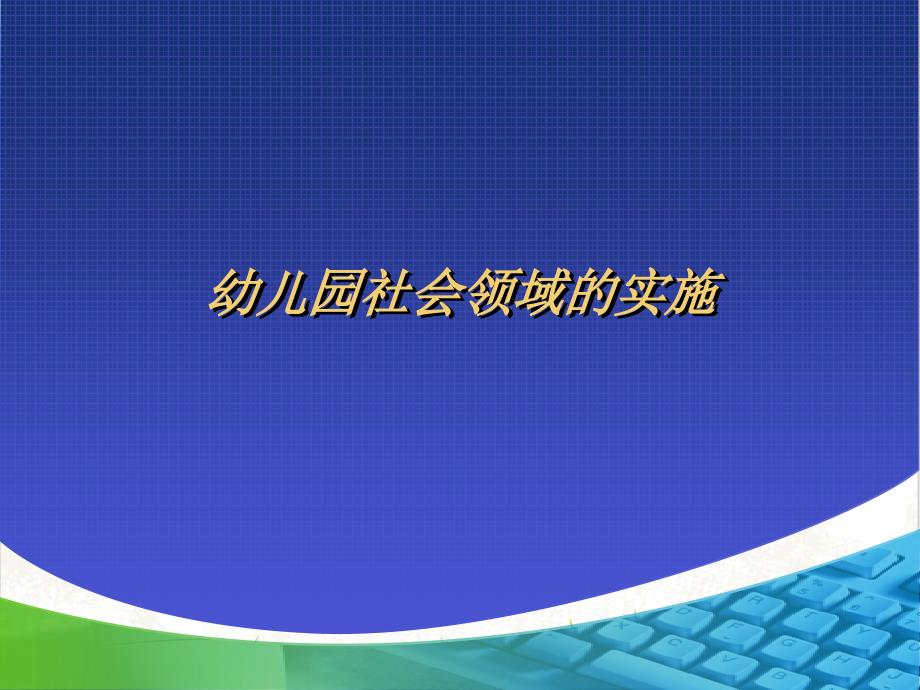 幼儿园社会领域的实施